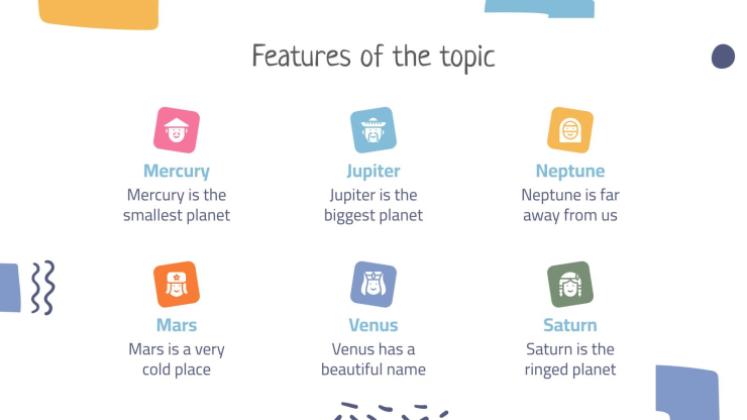 Features of the topic

Mercury
Mercury is the smallest planet

Jupiter
Jupiter is the biggest planet

Neptune
Neptune is far away from us

Mars
Mars is a very cold place

Venus
Venus has a beautiful name

Saturn
Saturn is the ringed planet